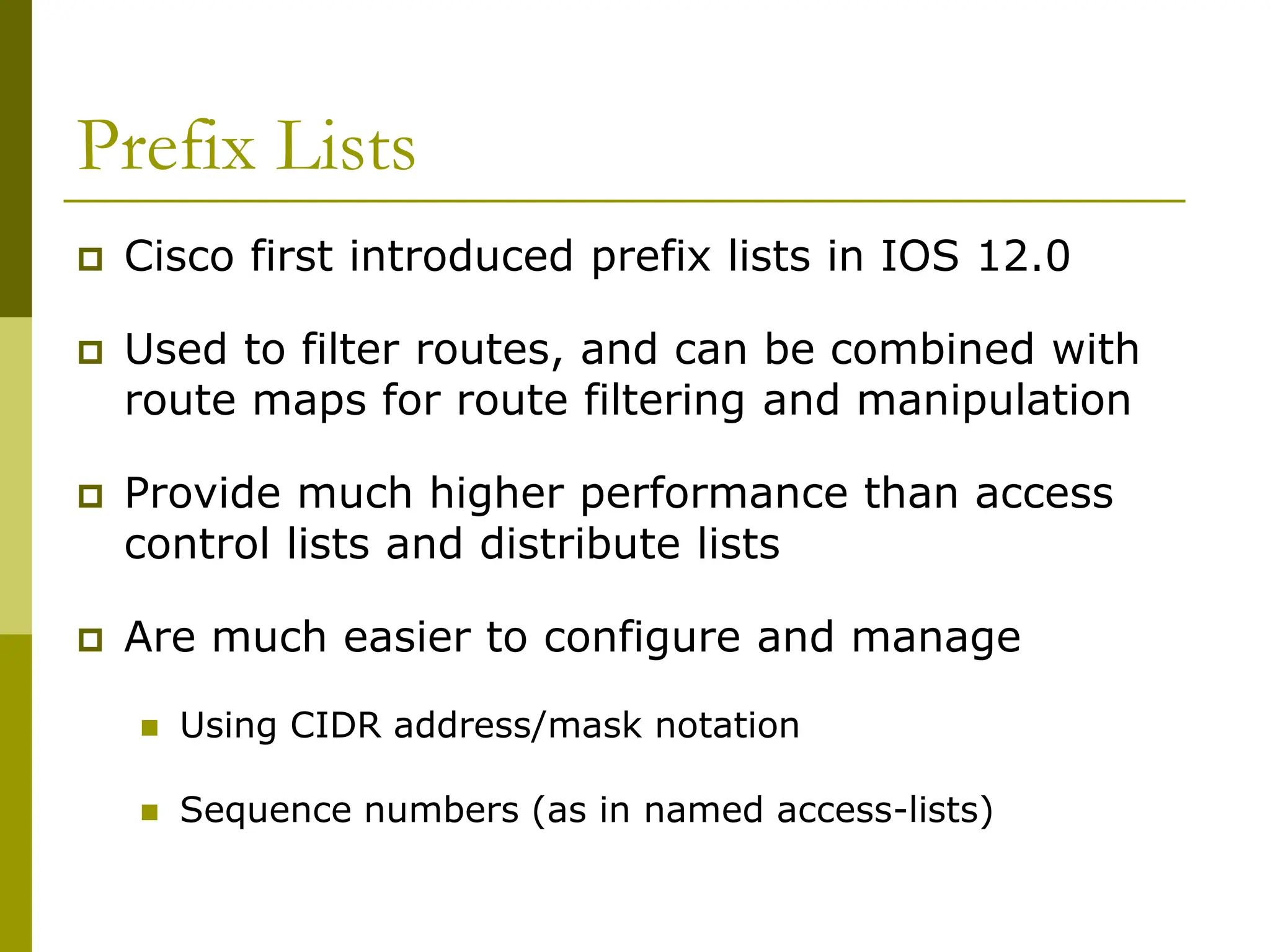 Prefix Lists

Cisco first introduced prefix lists in IOS 12.0

Used to filter routes, and can be combined with route maps for route filtering and manipulation

Provide much higher performance than access control lists and distribute lists

Are much easier to configure and manage

Using CIDR address/mask notation

Sequence numbers (as in named access-lists)